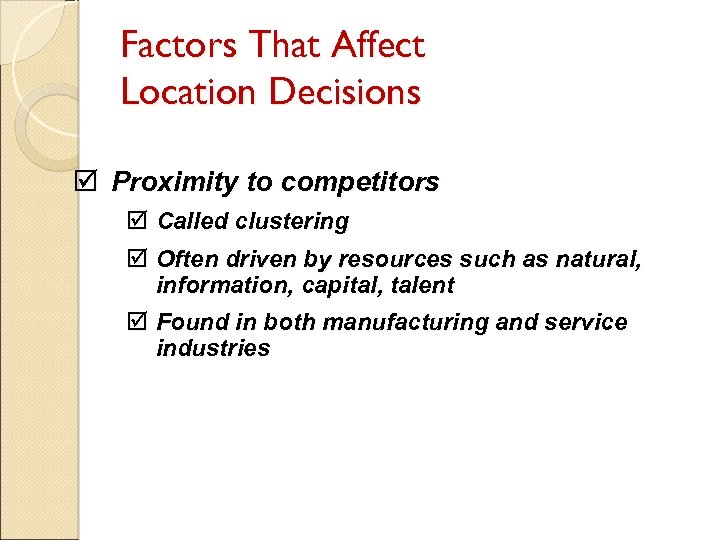 Factors That Affect Location Decisions

☑ Proximity to competitors

☑ Called clustering

☑ Often driven by resources such as natural, information, capital, talent

☑ Found in both manufacturing and service industries